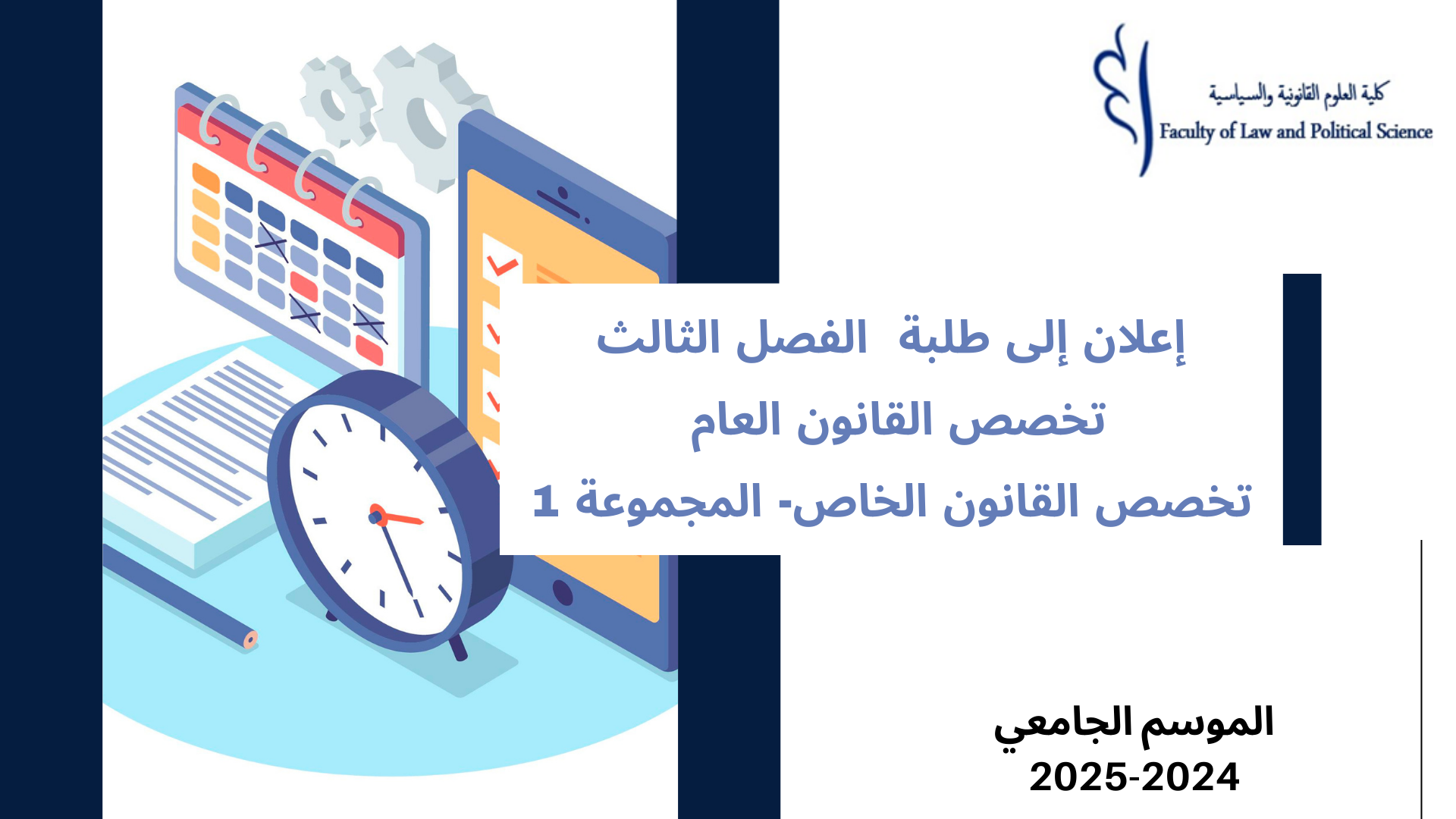 كلية العلوم القانونية والسياسية
Faculty of Law and Political Science

إعلان إلى طلبة الفصل الثالث
تخصص القانون العام
تخصص القانون الخاص- المجموعة 1

الموسم الجامعي
2025-2024